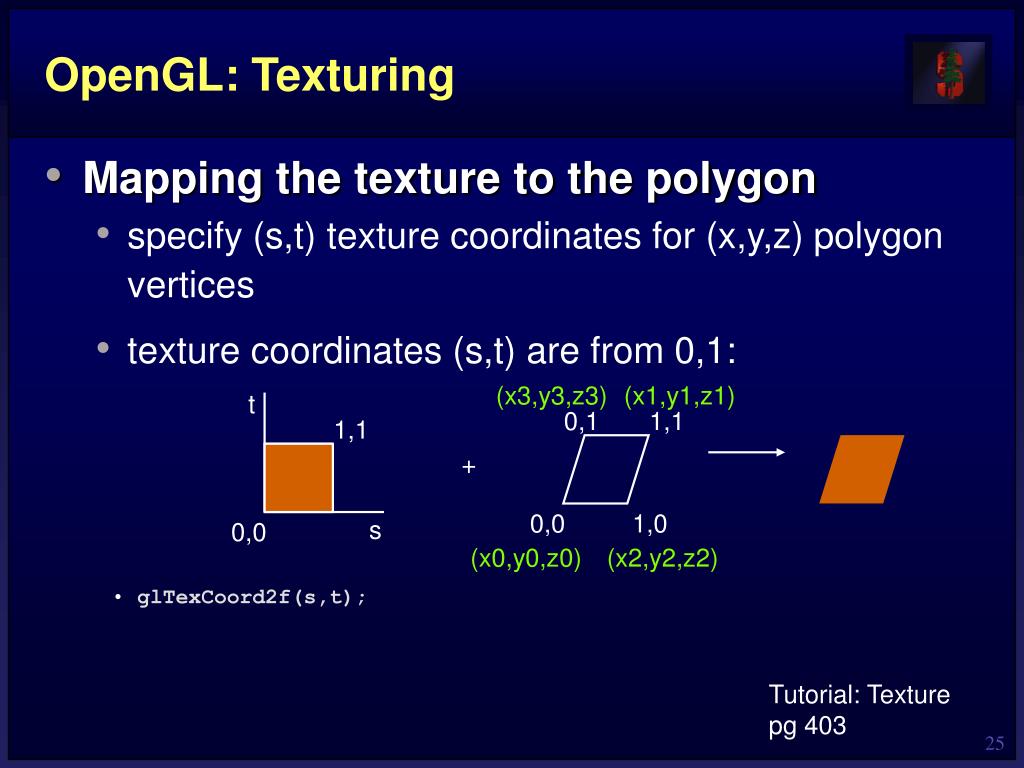 OpenGL: Texturing

• Mapping the texture to the polygon
  • specify (s,t) texture coordinates for (x,y,z) polygon vertices
  • texture coordinates (s,t) are from 0,1:

t
1,1
0,0
s

+

(x3,y3,z3) (x1,y1,z1)
0,1 1,1
0,0 1,0
(x0,y0,z0) (x2,y2,z2)

• glTexCoord2f(s,t);

Tutorial: Texture pg 403

25